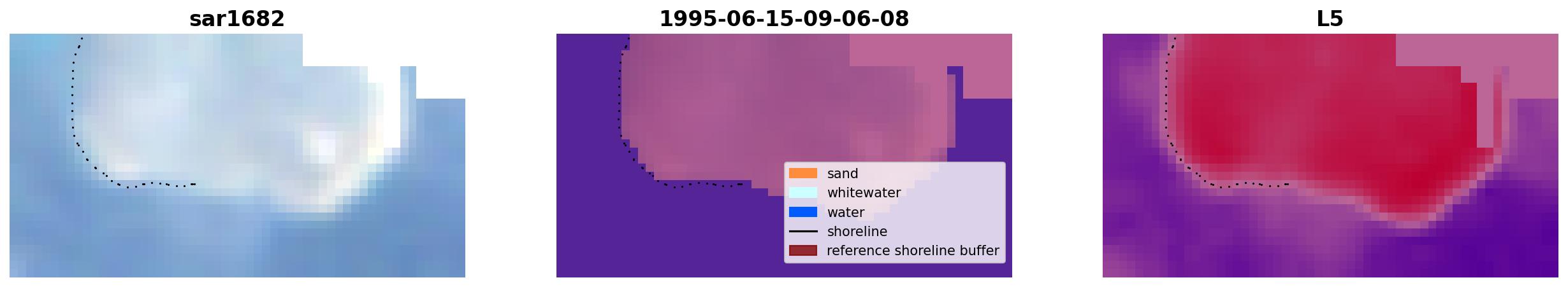 sar1682

1995-06-15-09-06-08

sand
whitewater
water
shoreline
reference shoreline buffer

L5